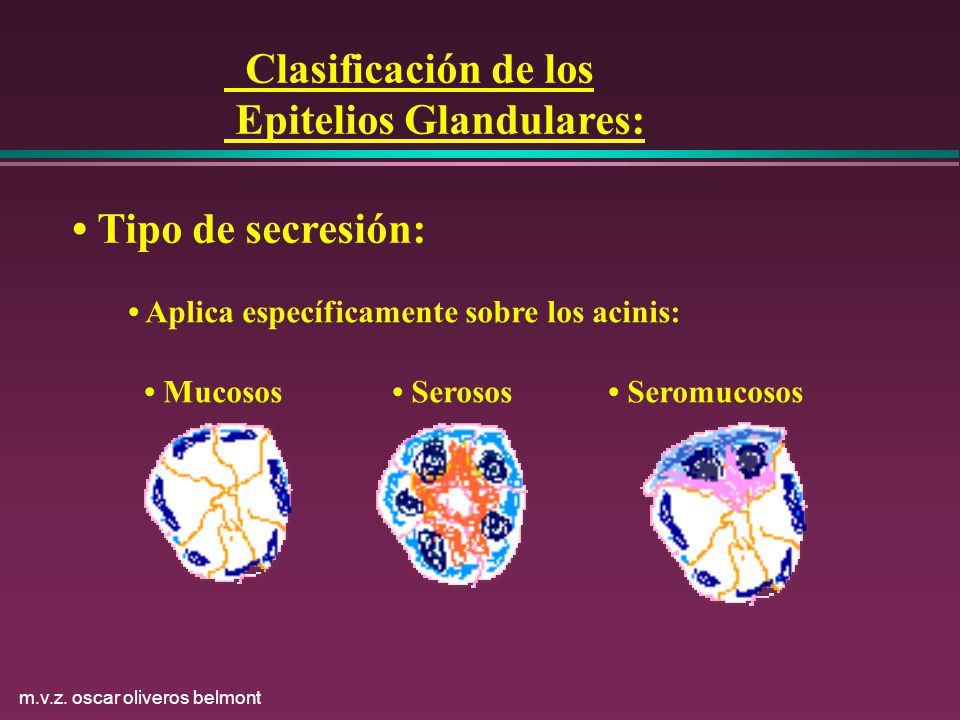 Clasificación de los Epitelios Glandulares:

• Tipo de secresión:

• Aplica específicamente sobre los acinis:

• Mucosos • Serosos • Seromucosos

m.v.z. oscar oliveros belmont